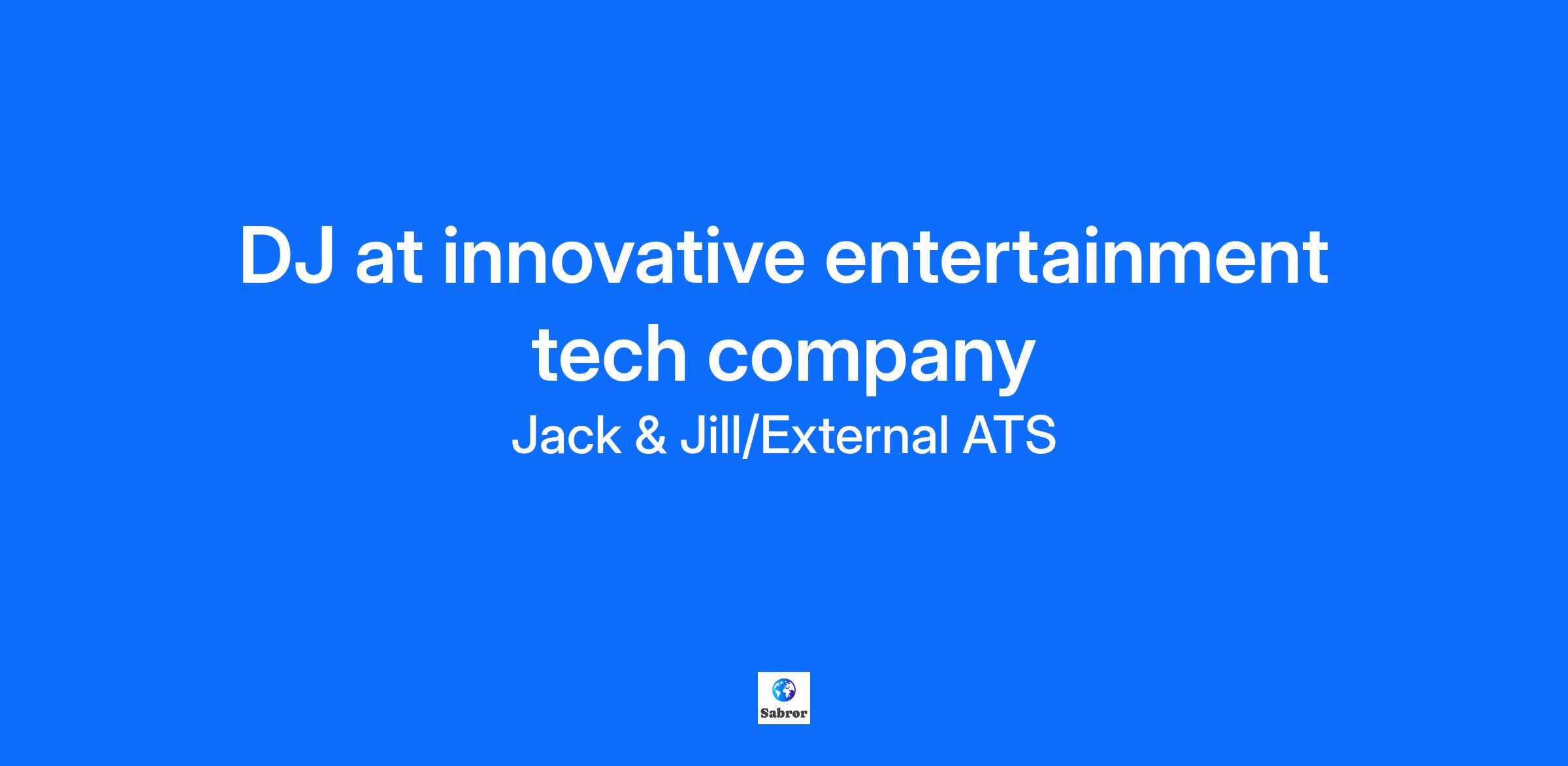 DJ at innovative entertainment tech company

Jack & Jill/External ATS

Sabror